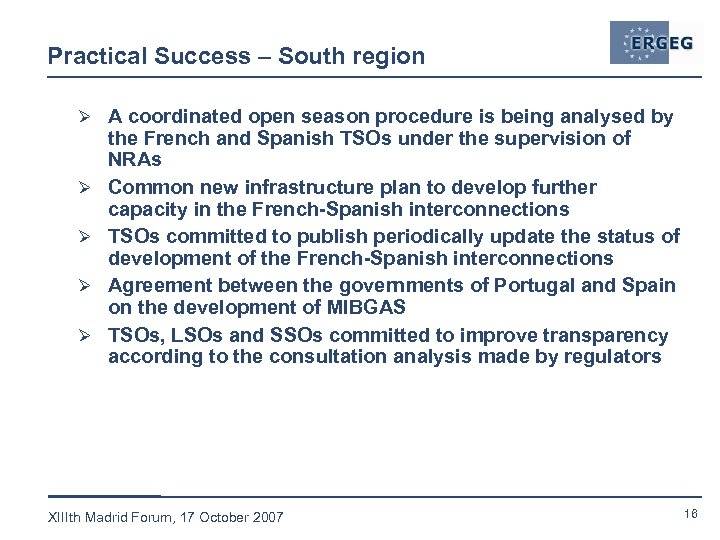 Practical Success – South region

ERGEG

➢ A coordinated open season procedure is being analysed by the French and Spanish TSOs under the supervision of NRAs
➢ Common new infrastructure plan to develop further capacity in the French-Spanish interconnections
➢ TSOs committed to publish periodically update the status of development of the French-Spanish interconnections
➢ Agreement between the governments of Portugal and Spain on the development of MIBGAS
➢ TSOs, LSOs and SSOs committed to improve transparency according to the consultation analysis made by regulators

XIIIth Madrid Forum, 17 October 2007

16